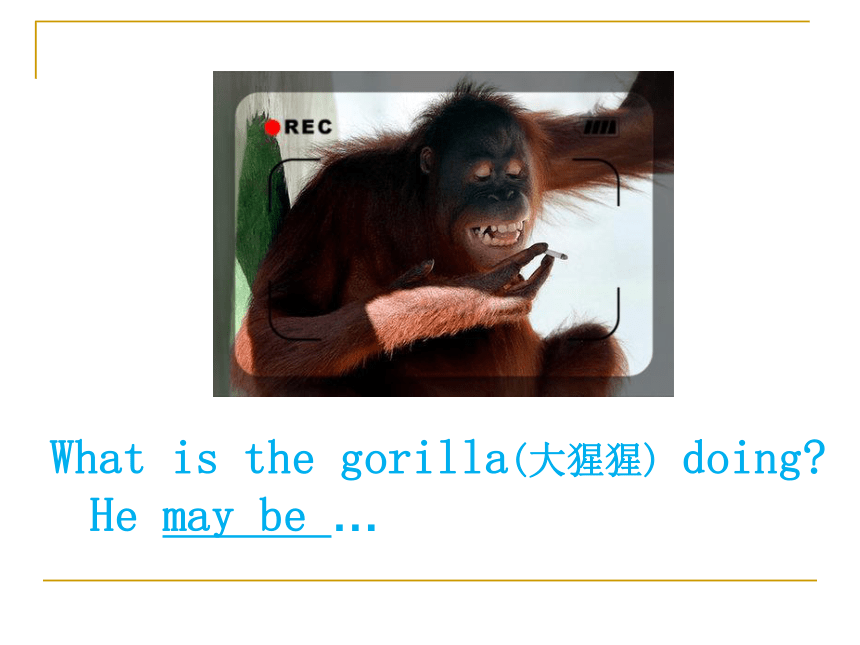 REC

What is the gorilla(大猩猩) doing?
He may be …